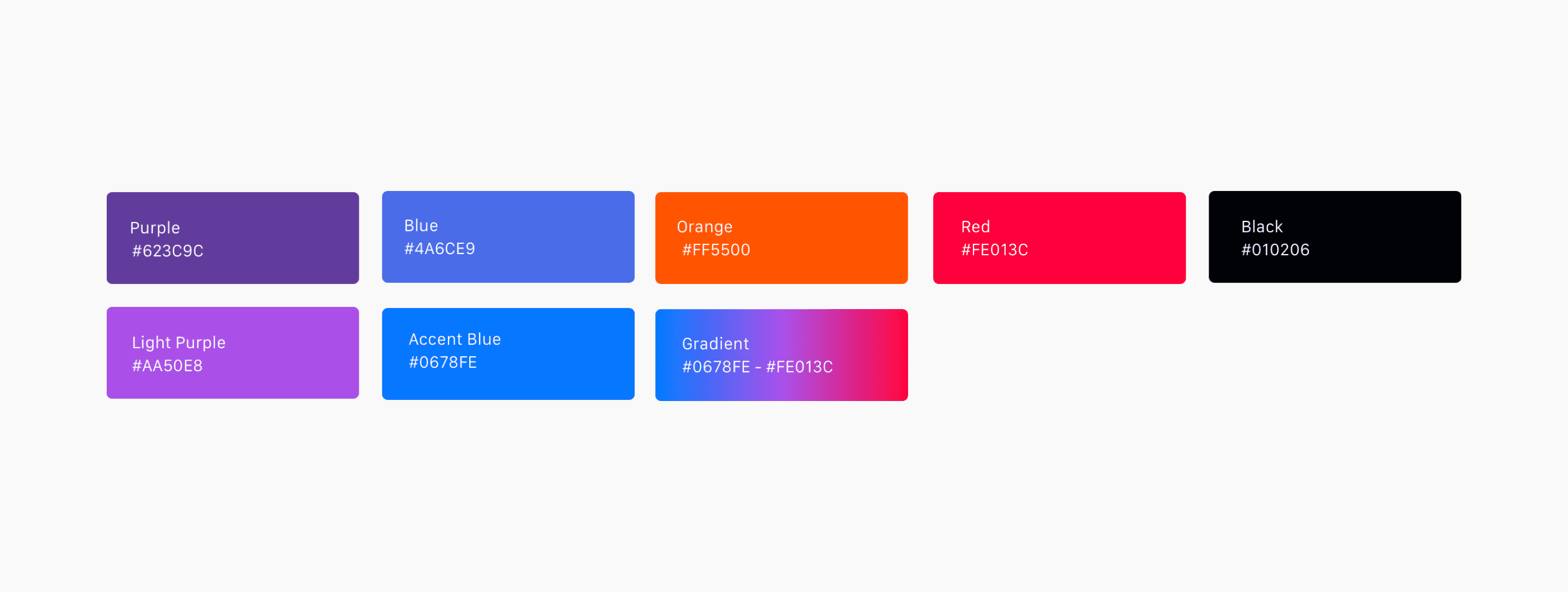 Purple
#623C9C

Blue
#4A6CE9

Orange
#FF5500

Red
#FE013C

Black
#010206

Light Purple
#AA50E8

Accent Blue
#0678FE

Gradient
#0678FE - #FE013C